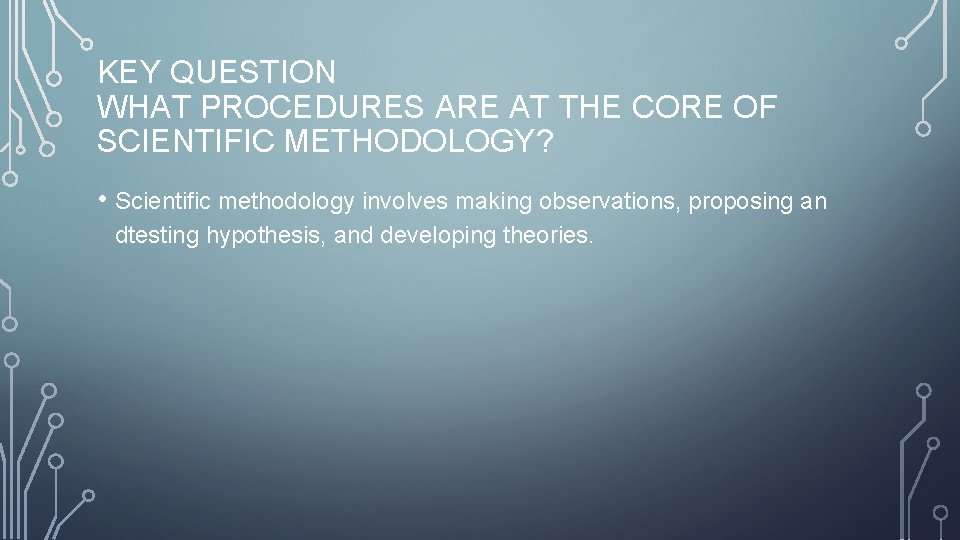 KEY QUESTION
WHAT PROCEDURES ARE AT THE CORE OF SCIENTIFIC METHODOLOGY?

• Scientific methodology involves making observations, proposing an dtesting hypothesis, and developing theories.